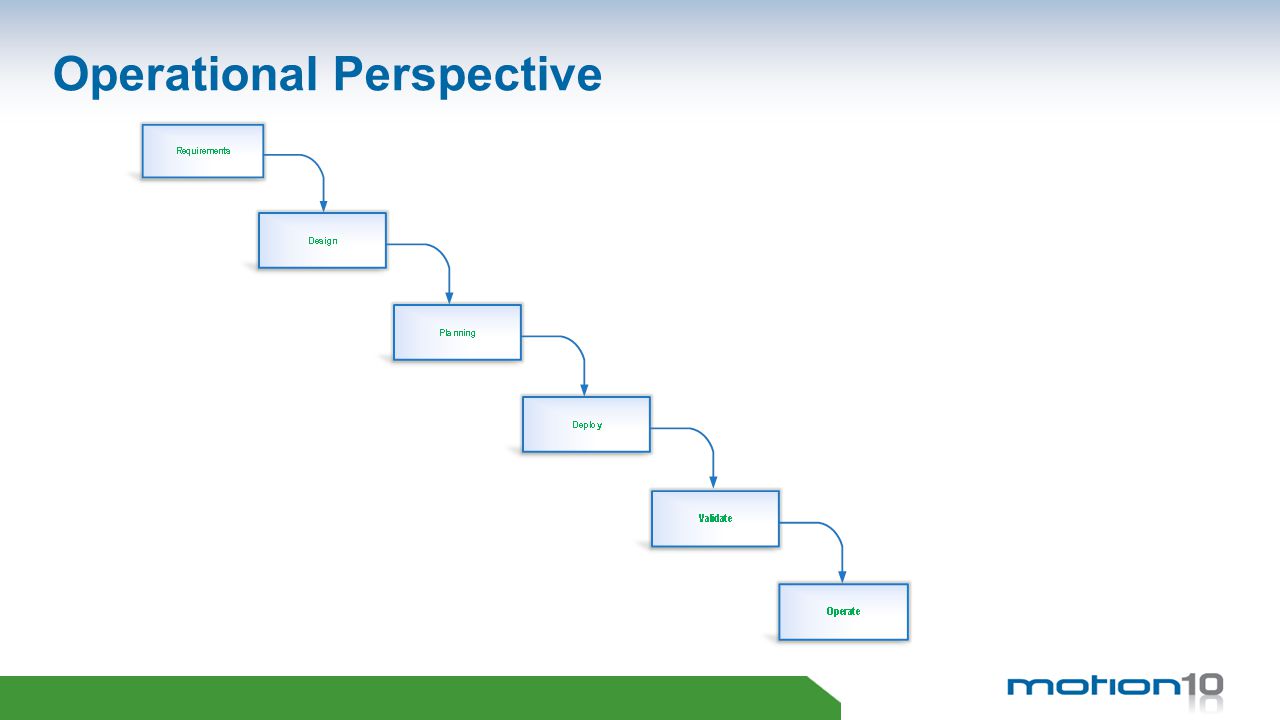 Operational Perspective

Requirements

Design

Planning

Deploy

Validate

Operate

motion10